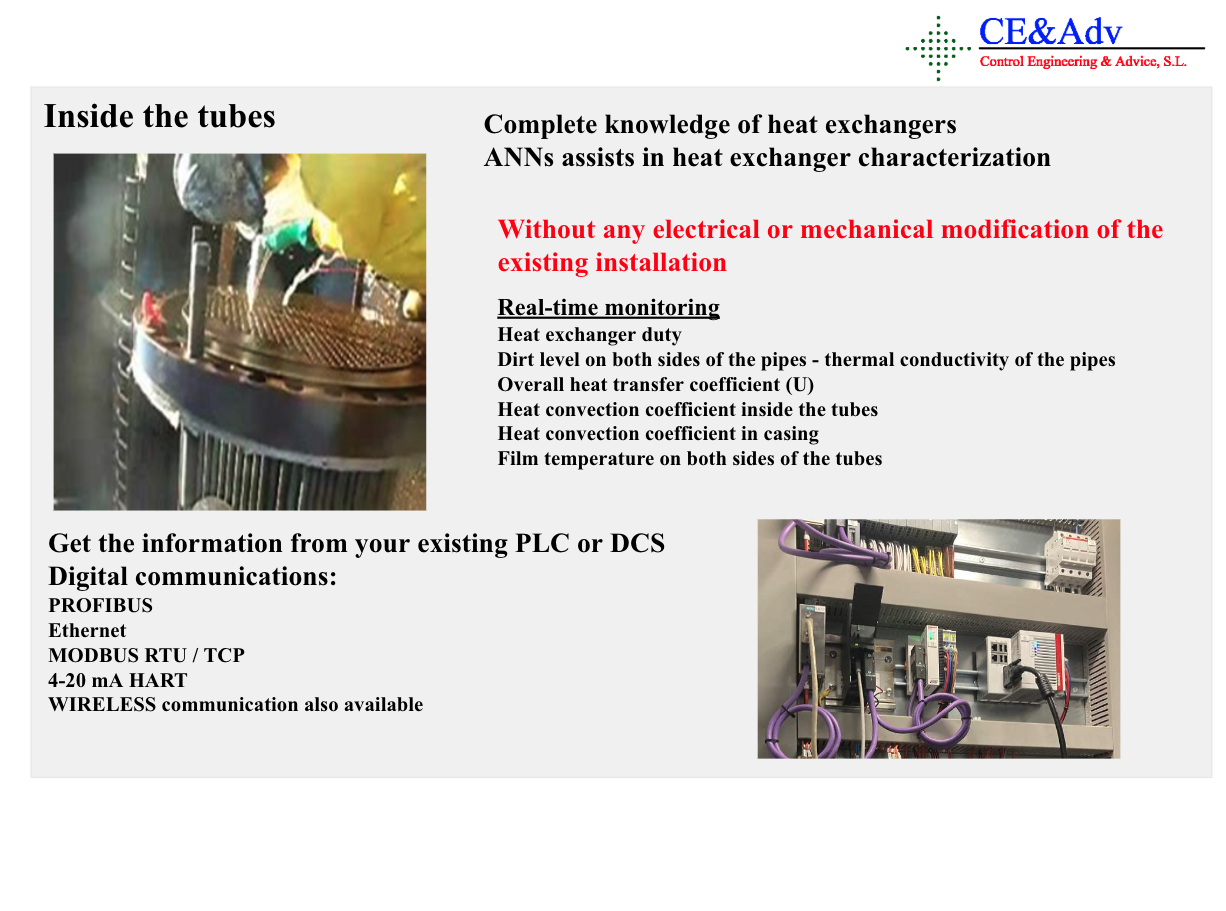 CE&Adv
Control Engineering & Advice, S.L.

Inside the tubes

Complete knowledge of heat exchangers
ANNs assists in heat exchanger characterization

Without any electrical or mechanical modification of the existing installation

Real-time monitoring
Heat exchanger duty
Dirt level on both sides of the pipes - thermal conductivity of the pipes
Overall heat transfer coefficient (U)
Heat convection coefficient inside the tubes
Heat convection coefficient in casing
Film temperature on both sides of the tubes

Get the information from your existing PLC or DCS
Digital communications:
PROFIBUS
Ethernet
MODBUS RTU / TCP
4-20 mA HART
WIRELESS communication also available